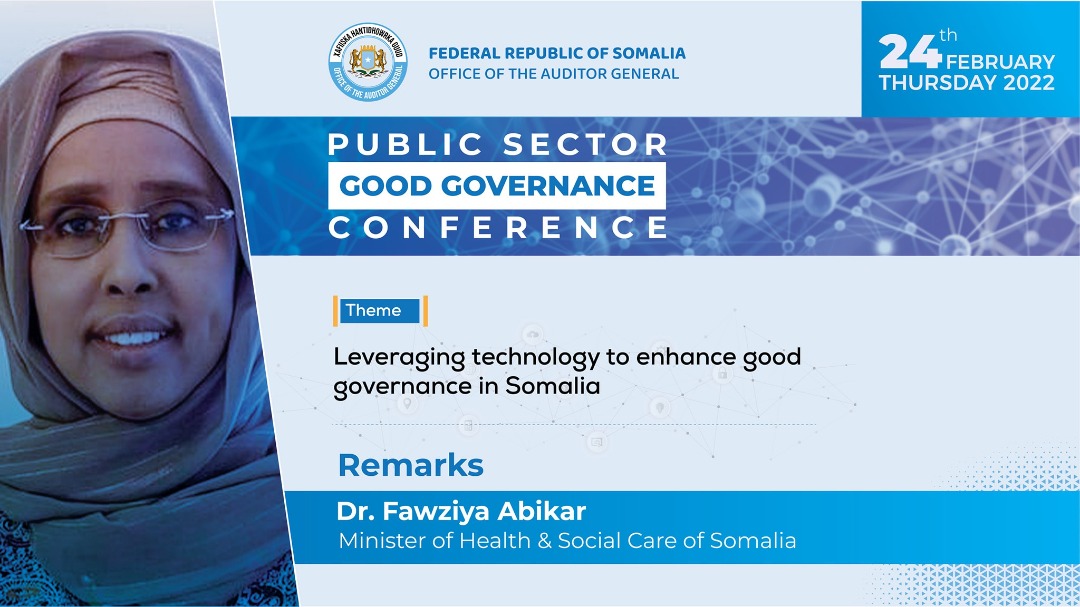 XAFIISKA HANTIDHOWRKA GUUD
OFFICE OF THE AUDITOR GENERAL

FEDERAL REPUBLIC OF SOMALIA
OFFICE OF THE AUDITOR GENERAL

24th FEBRUARY
THURSDAY 2022

PUBLIC SECTOR
GOOD GOVERNANCE
CONFERENCE

Theme

Leveraging technology to enhance good governance in Somalia

Remarks

Dr. Fawziya Abikar
Minister of Health & Social Care of Somalia